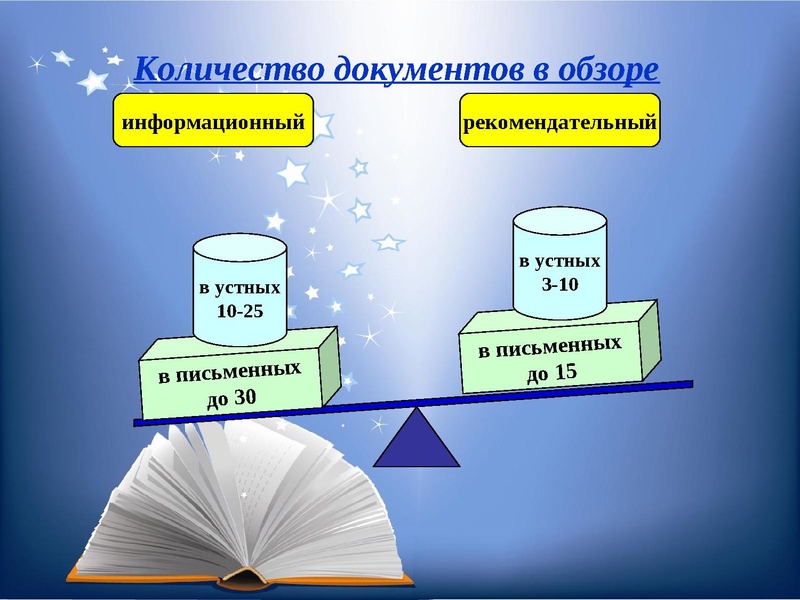 Количество документов в обзоре

информационный

рекомендательный

в устных
10-25

в письменных
до 30

в устных
3-10

в письменных
до 15